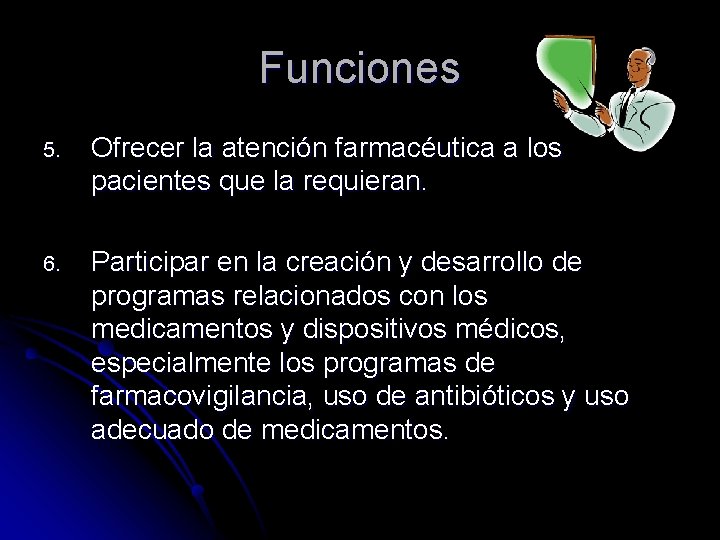 Funciones

5. Ofrecer la atención farmacéutica a los pacientes que la requieran.

6. Participar en la creación y desarrollo de programas relacionados con los medicamentos y dispositivos médicos, especialmente los programas de farmacovigilancia, uso de antibióticos y uso adecuado de medicamentos.